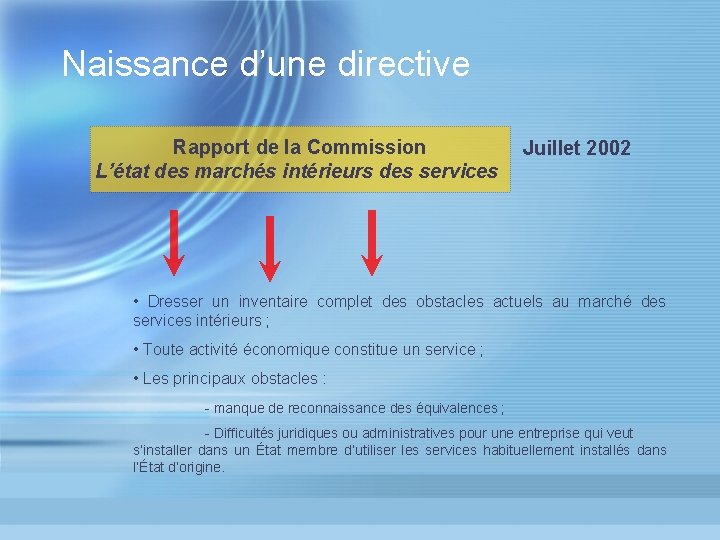 Naissance d’une directive

Rapport de la Commission
L’état des marchés intérieurs des services

Juillet 2002

• Dresser un inventaire complet des obstacles actuels au marché des services intérieurs ;

• Toute activité économique constitue un service ;

• Les principaux obstacles :

- manque de reconnaissance des équivalences ;

- Difficultés juridiques ou administratives pour une entreprise qui veut s'installer dans un État membre d'utiliser les services habituellement installés dans l'État d'origine.